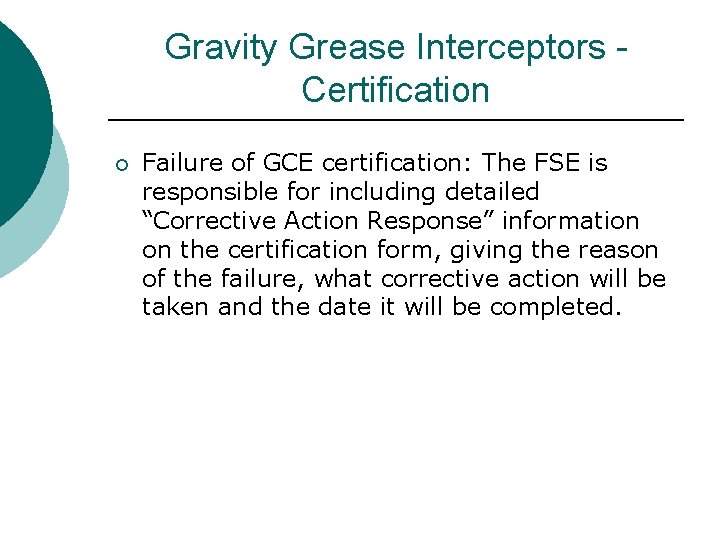 Gravity Grease Interceptors - Certification

○ Failure of GCE certification: The FSE is responsible for including detailed “Corrective Action Response” information on the certification form, giving the reason of the failure, what corrective action will be taken and the date it will be completed.